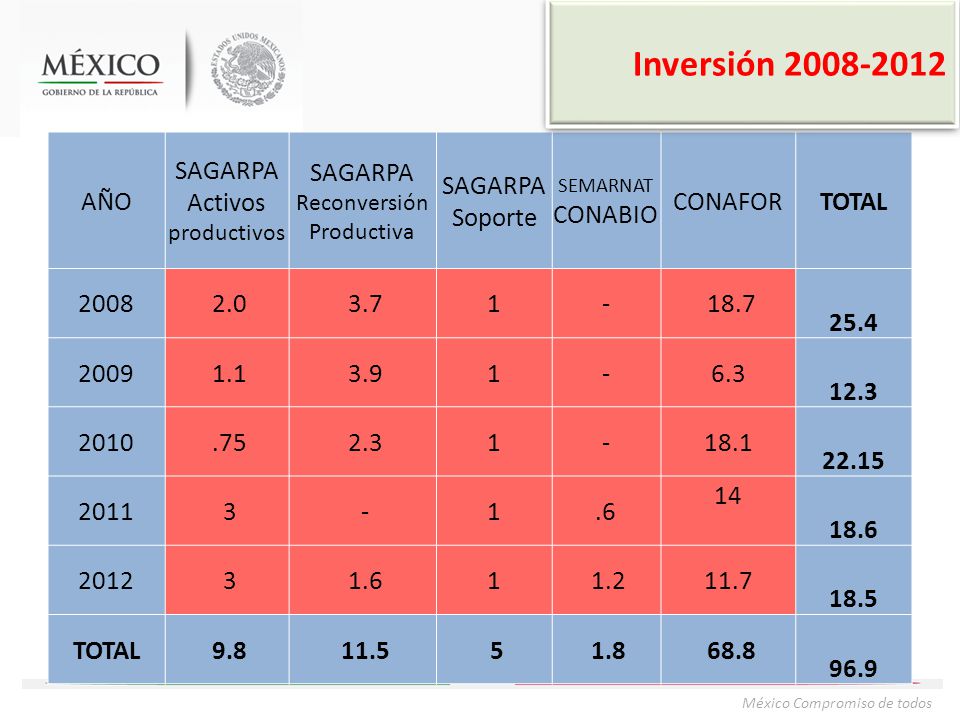 MÉXICO
GOBIERNO DE LA REPÚBLICA

ESTADOS UNIDOS MEXICANOS

Inversión 2008-2012

| AÑO | SAGARPA Activos productivos | SAGARPA Reconversión Productiva | SAGARPA Soporte | SEMARNAT CONABIO | CONAFOR | TOTAL |
|---|---|---|---|---|---|---|
| 2008 | 2.0 | 3.7 | 1 | - | 18.7 | 25.4 |
| 2009 | 1.1 | 3.9 | 1 | - | 6.3 | 12.3 |
| 2010 | .75 | 2.3 | 1 | - | 18.1 | 22.15 |
| 2011 | 3 | - | 1 | .6 | 14 | 18.6 |
| 2012 | 3 | 1.6 | 1 | 1.2 | 11.7 | 18.5 |
| TOTAL | 9.8 | 11.5 | 5 | 1.8 | 68.8 | 96.9 |

México Compromiso de todos